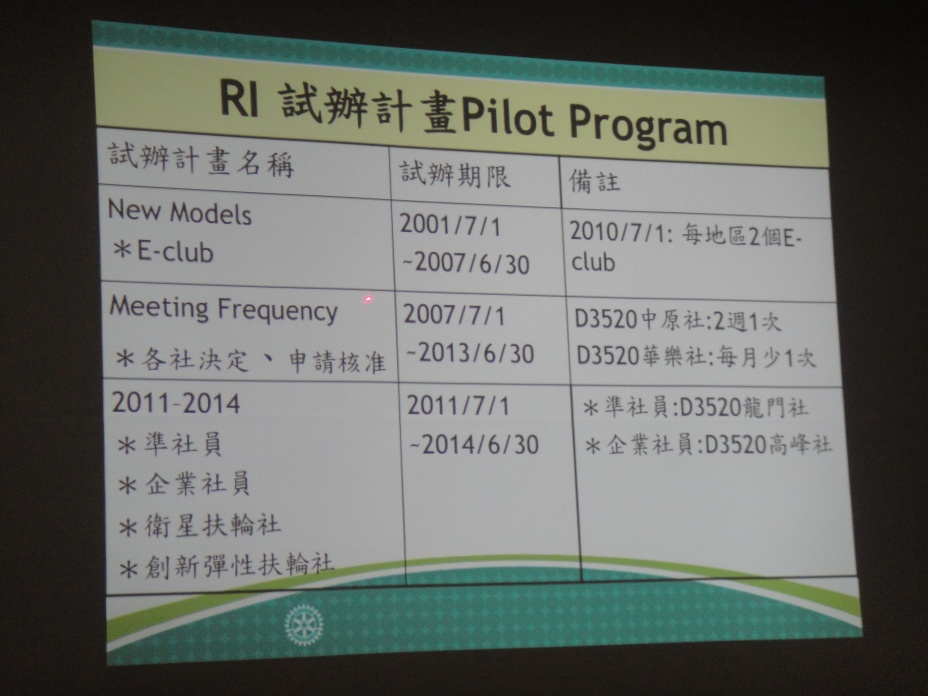 RI 試辦計畫Pilot Program

| 試辦計畫名稱 | 試辦期限 | 備註 |
|---|---|---|
| New Models ＊E-club | 2001/7/1 ~2007/6/30 | 2010/7/1: 每地區2個E-club |
| Meeting Frequency ＊各社決定、申請核准 | 2007/7/1 ~2013/6/30 | D3520中原社:2週1次 D3520華樂社:每月少1次 |
| 2011-2014 ＊準社員 ＊企業社員 ＊衛星扶輪社 ＊創新彈性扶輪社 | 2011/7/1 ~2014/6/30 | ＊準社員:D3520龍門社 ＊企業社員:D3520高峰社 |